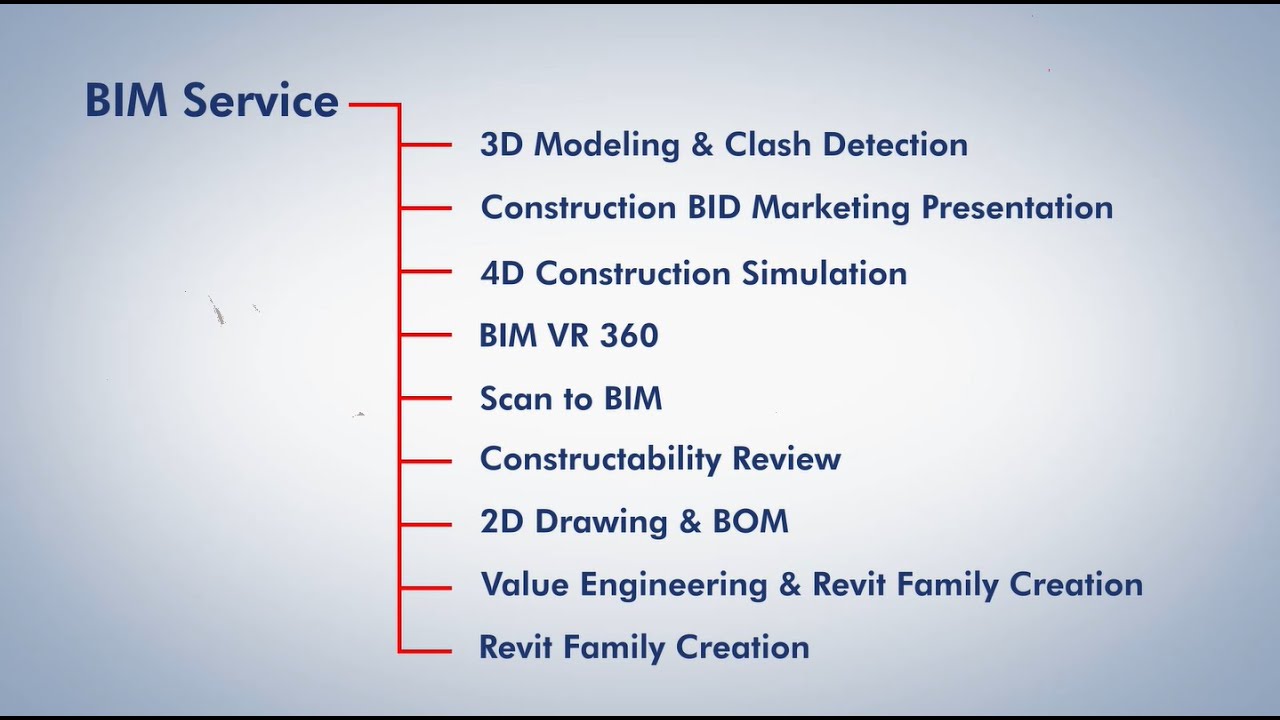 BIM Service

3D Modeling & Clash Detection

Construction BID Marketing Presentation

4D Construction Simulation

BIM VR 360

Scan to BIM

Constructability Review

2D Drawing & BOM

Value Engineering & Revit Family Creation

Revit Family Creation